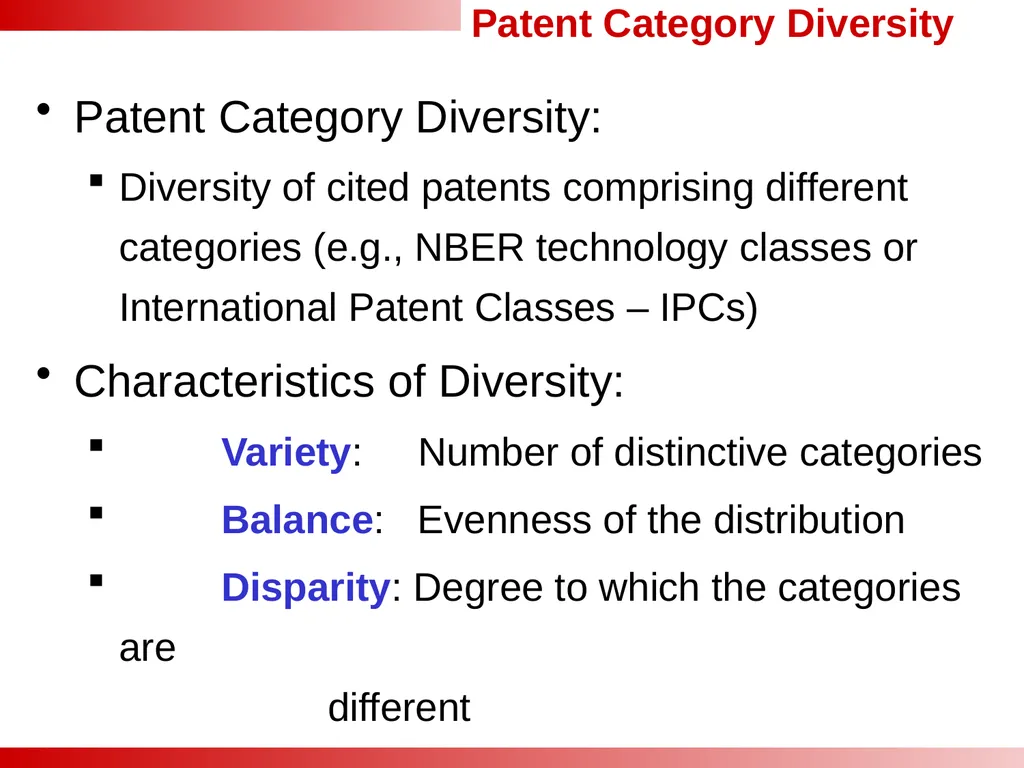 Patent Category Diversity

• Patent Category Diversity:

▪ Diversity of cited patents comprising different categories (e.g., NBER technology classes or International Patent Classes – IPCs)

• Characteristics of Diversity:

▪ Variety: Number of distinctive categories

▪ Balance: Evenness of the distribution

▪ Disparity: Degree to which the categories are
different